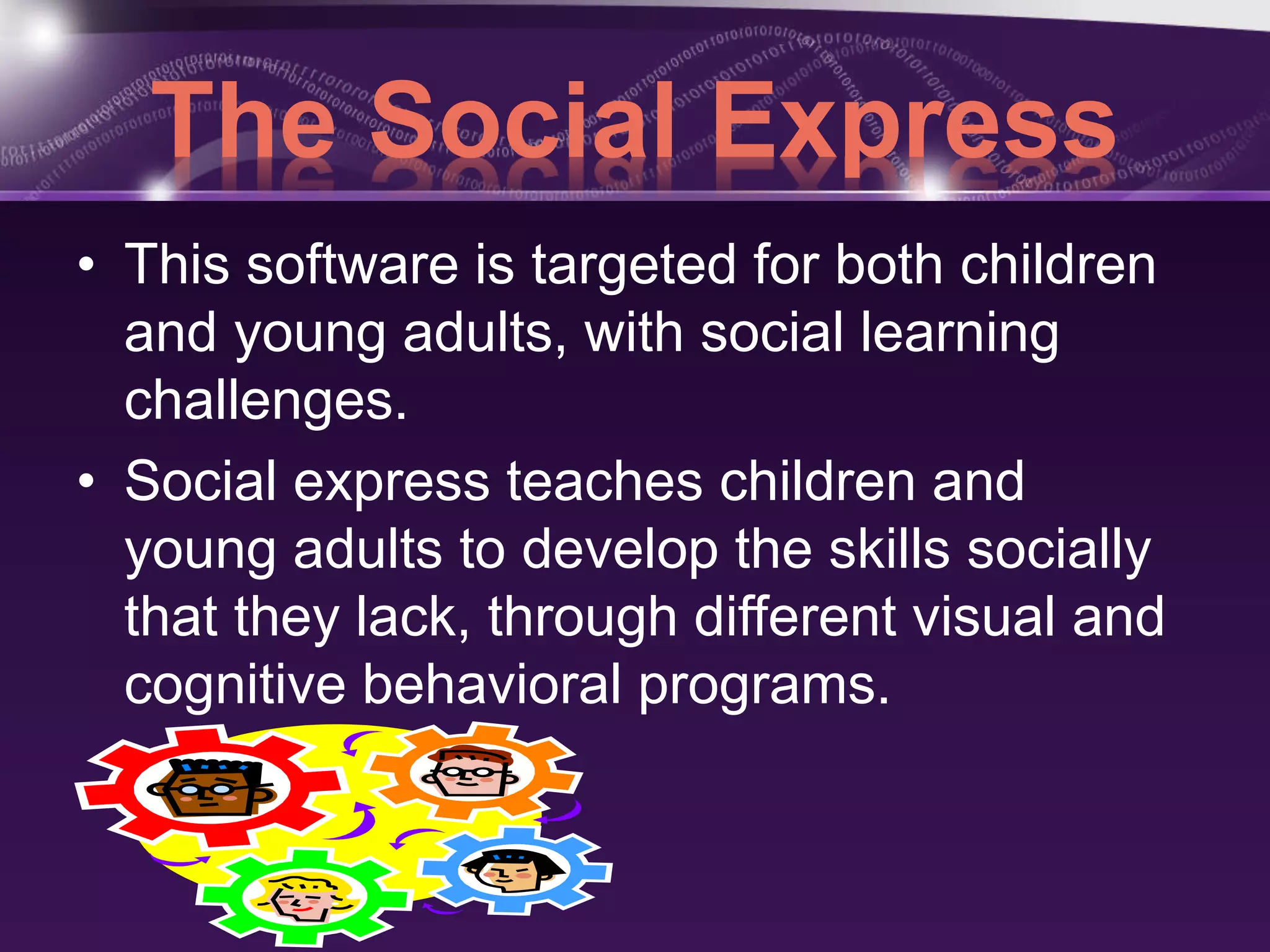 The Social Express

• This software is targeted for both children and young adults, with social learning challenges.

• Social express teaches children and young adults to develop the skills socially that they lack, through different visual and cognitive behavioral programs.